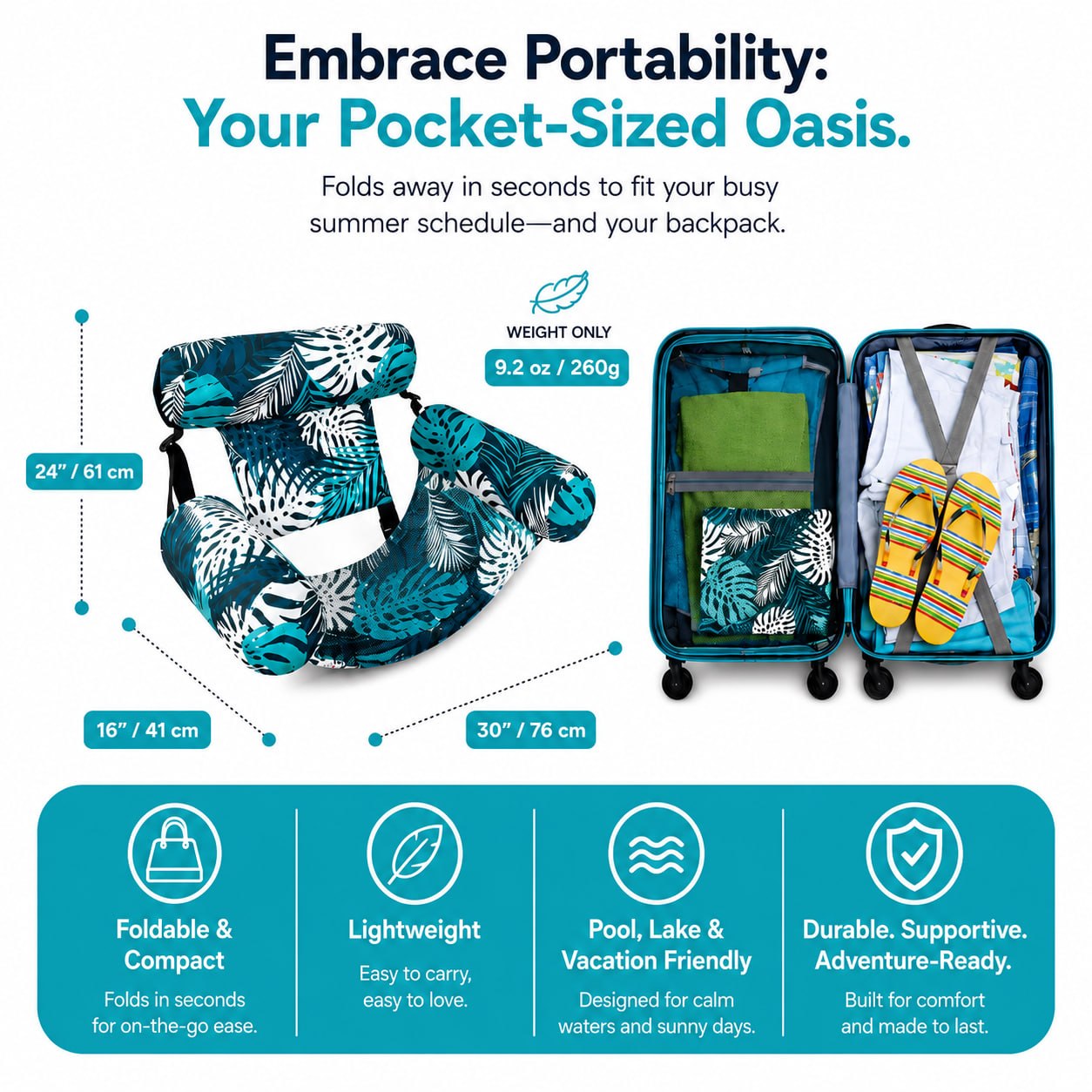 Embrace Portability:
Your Pocket-Sized Oasis.

Folds away in seconds to fit your busy summer schedule—and your backpack.

WEIGHT ONLY
9.2 oz / 260g

24" / 61 cm

16" / 41 cm

30" / 76 cm

Foldable & Compact
Folds in seconds for on-the-go ease.

Lightweight
Easy to carry, easy to love.

Pool, Lake & Vacation Friendly
Designed for calm waters and sunny days.

Durable. Supportive. Adventure-Ready.
Built for comfort and made to last.